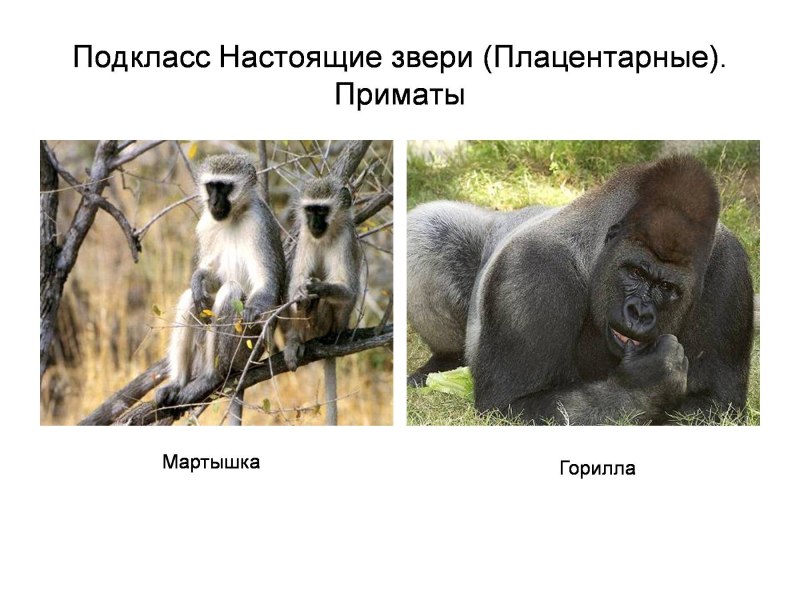 Подкласс Настоящие звери (Плацентарные). Приматы

Мартышка

Горилла